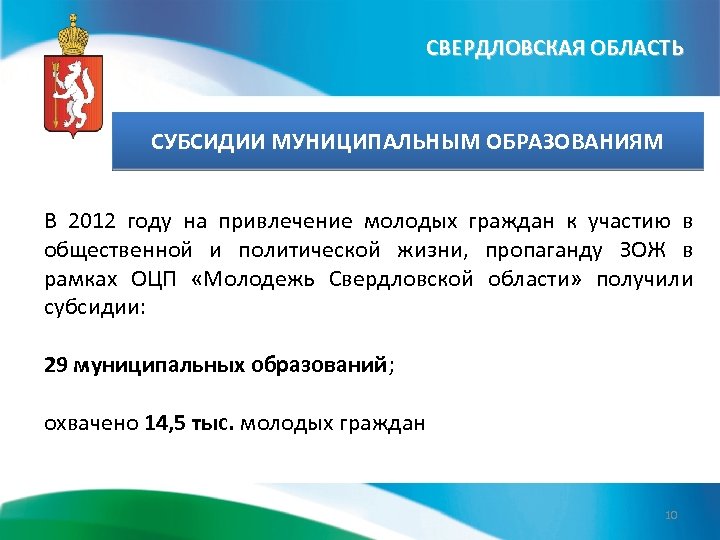 СВЕРДЛОВСКАЯ ОБЛАСТЬ

СУБСИДИИ МУНИЦИПАЛЬНЫМ ОБРАЗОВАНИЯМ

В 2012 году на привлечение молодых граждан к участию в общественной и политической жизни, пропаганду ЗОЖ в рамках ОЦП «Молодежь Свердловской области» получили субсидии:

29 муниципальных образований;

охвачено 14,5 тыс. молодых граждан

10